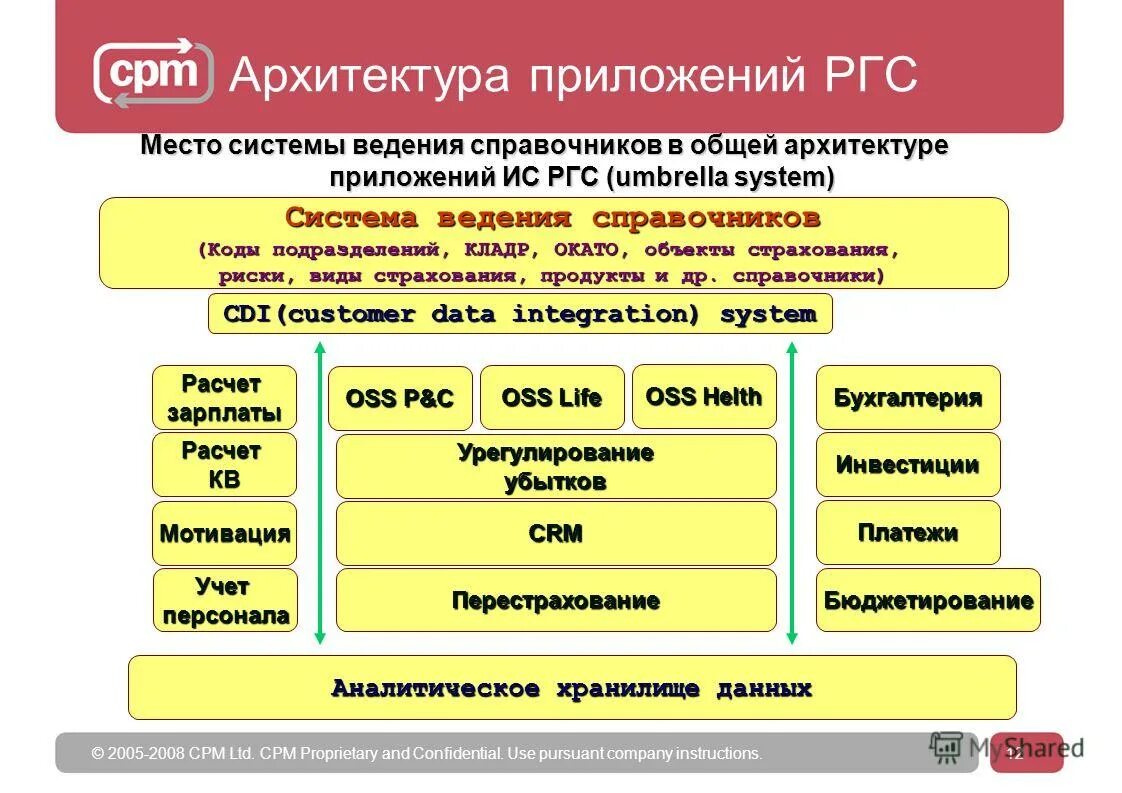 cpm Архитектура приложений РГС

Место системы ведения справочников в общей архитектуре приложений ИС РГС (umbrella system)

Система ведения справочников
(Коды подразделений, КЛАДР, ОКАТО, объекты страхования, риски, виды страхования, продукты и др. справочники)

CDI(customer data integration) system

Расчет зарплаты

Расчет КВ

Мотивация

Учет персонала

OSS P&C

OSS Life

OSS Helth

Урегулирование убытков

CRM

Перестрахование

Бухгалтерия

Инвестиции

Платежи

Бюджетирование

Аналитическое хранилище данных

© 2005-2008 CPM Ltd. CPM Proprietary and Confidential. Use pursuant company instructions.

MyShared

12